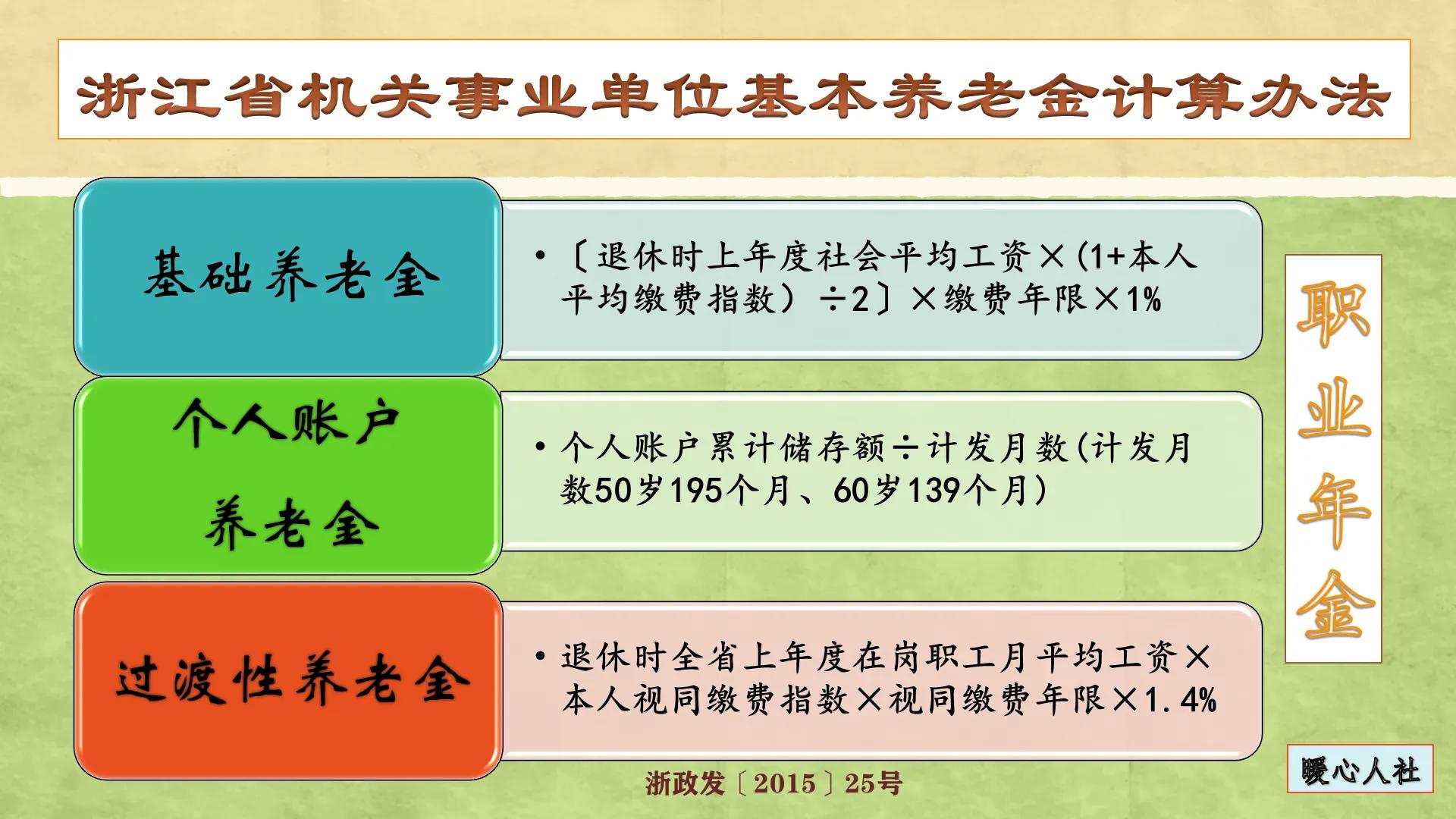 浙江省机关事业单位基本养老金计算办法

基础养老金

• 〔退休时上年度社会平均工资×(1+本人平均缴费指数）÷2〕×缴费年限×1%

个人账户养老金

• 个人账户累计储存额÷计发月数(计发月数50岁195个月、60岁139个月）

过渡性养老金

• 退休时全省上年度在岗职工月平均工资×本人视同缴费指数×视同缴费年限×1.4%

职业年金

浙政发〔2015〕25号

暖心人社